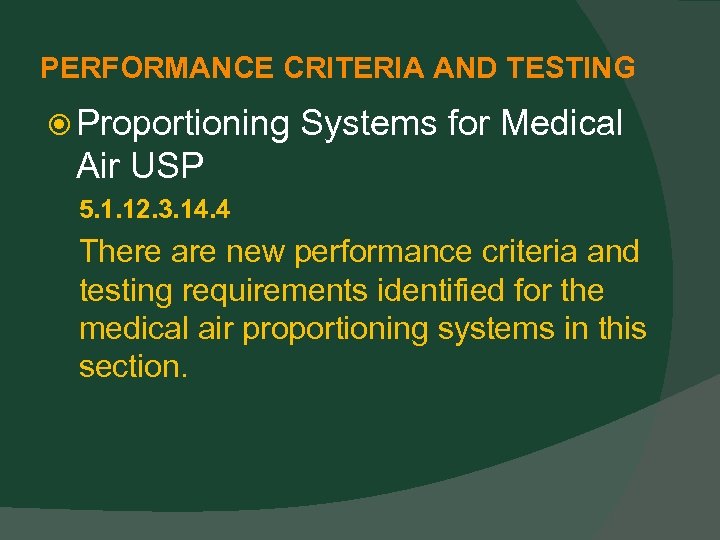 PERFORMANCE CRITERIA AND TESTING

Proportioning Systems for Medical Air USP

5.1.12.3.14.4

There are new performance criteria and testing requirements identified for the medical air proportioning systems in this section.